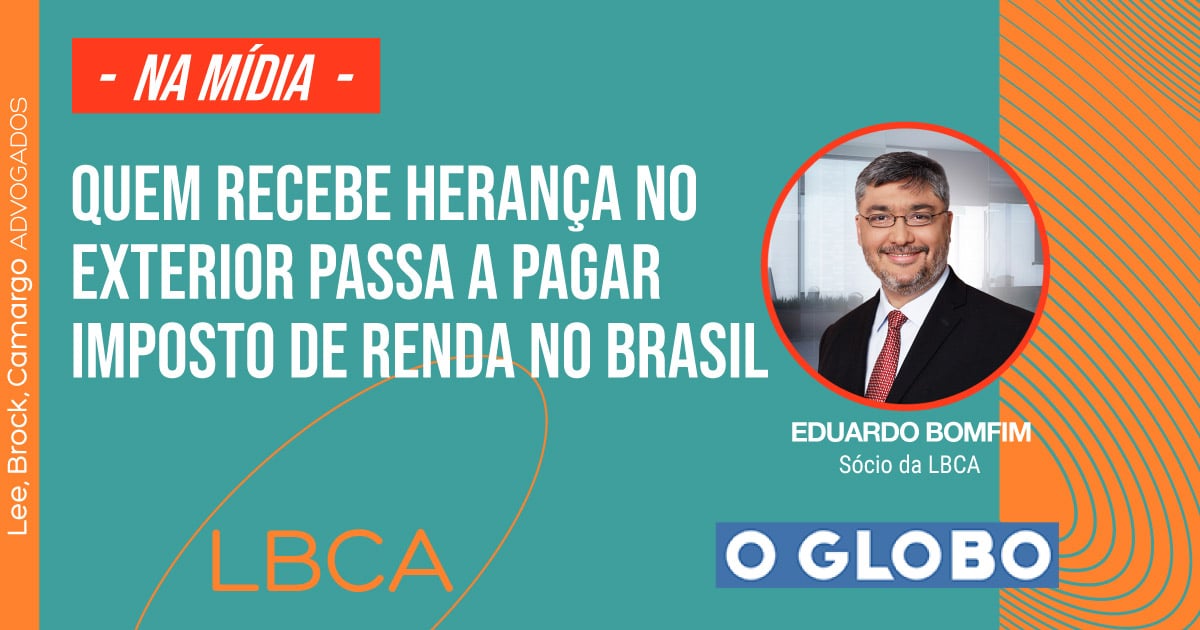 Lee, Brock, Camargo ADVOGADOS

- NA MÍDIA -

QUEM RECEBE HERANÇA NO EXTERIOR PASSA A PAGAR IMPOSTO DE RENDA NO BRASIL

EDUARDO BOMFIM
Sócio da LBCA

LBCA

O GLOBO